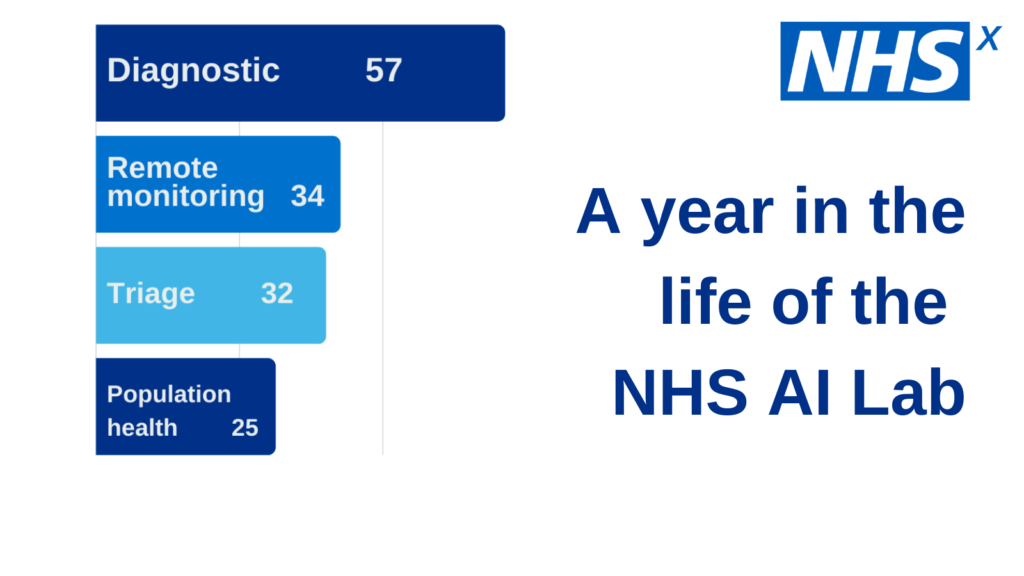 Diagnostic 57

Remote monitoring 34

Triage 32

Population health 25

NHS X

A year in the life of the NHS AI Lab